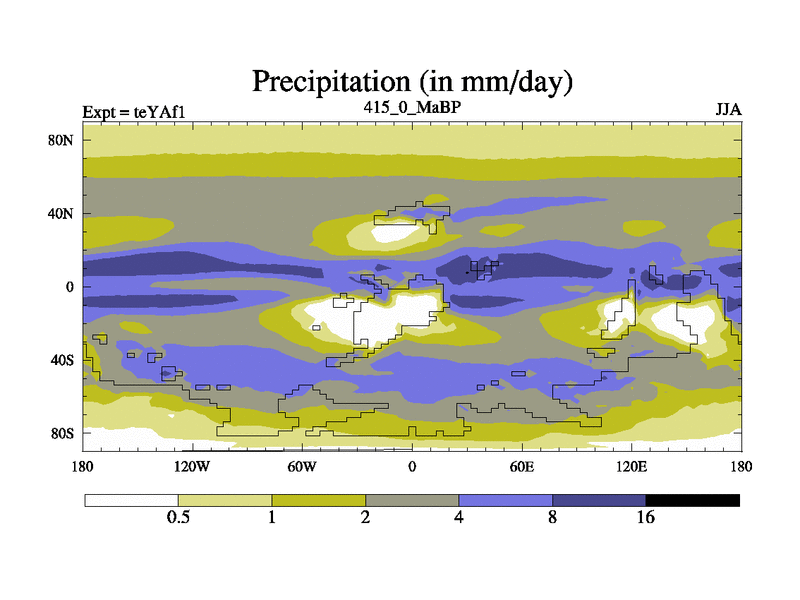 Precipitation (in mm/day)

Expt = teYAf1

415_0_MaBP

JJA

80N

40N

0

40S

80S

180

120W

60W

0

60E

120E

180

0.5

1

2

4

8

16